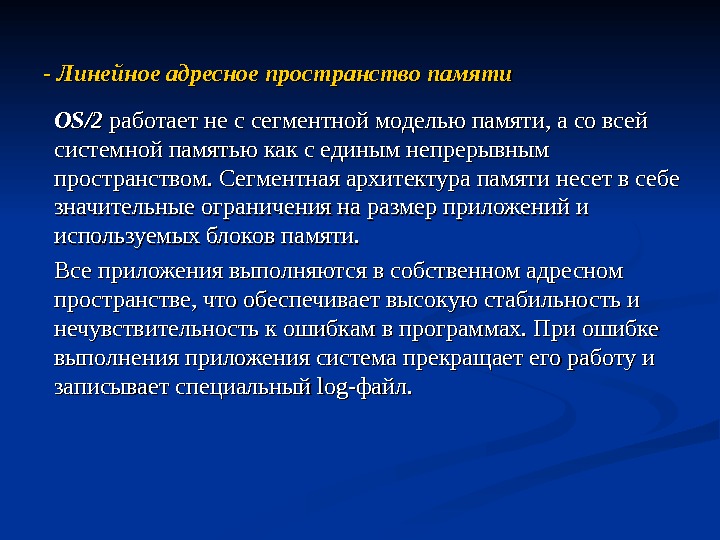 - Линейное адресное пространство памяти

OS/2 работает не с сегментной моделью памяти, а со всей системной памятью как с единым непрерывным пространством. Сегментная архитектура памяти несет в себе значительные ограничения на размер приложений и используемых блоков памяти.

Все приложения выполняются в собственном адресном пространстве, что обеспечивает высокую стабильность и нечувствительность к ошибкам в программах. При ошибке выполнения приложения система прекращает его работу и записывает специальный log-файл.